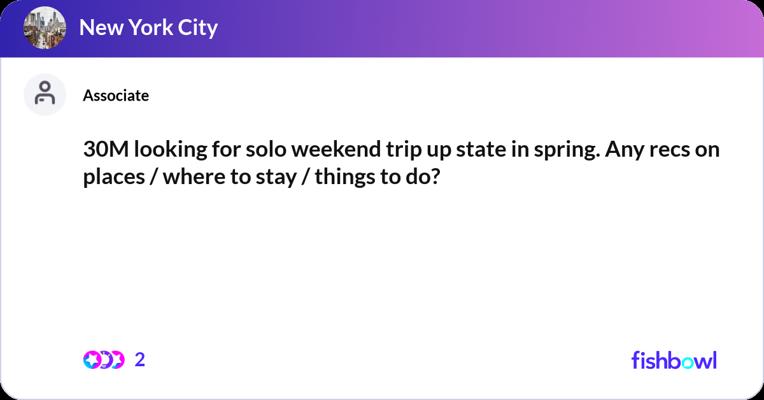 New York City

Associate

30M looking for solo weekend trip up state in spring. Any recs on places / where to stay / things to do?

2

fishbowl